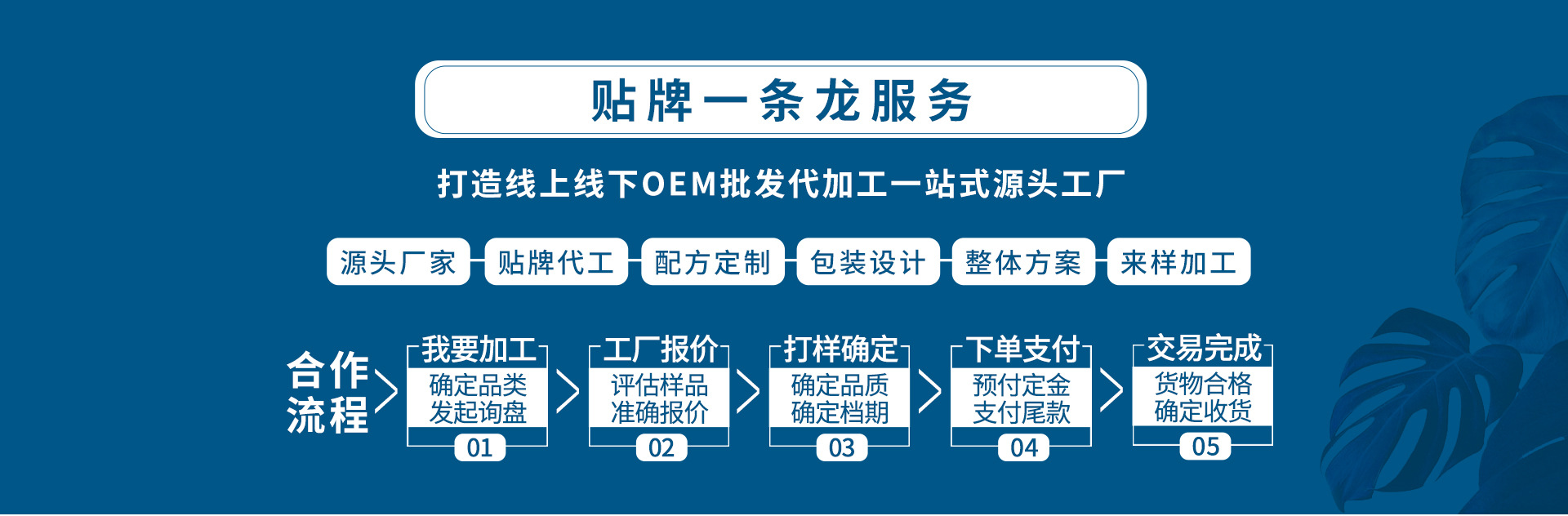 贴牌一条龙服务

打造线上线下OEM批发代加工一站式源头工厂

源头厂家 贴牌代工 配方定制 包装设计 整体方案 来样加工

合作流程

我要加工
确定品类
发起询盘
01

工厂报价
评估样品
准确报价
02

打样确定
确定品质
确定档期
03

下单支付
预付定金
支付尾款
04

交易完成
货物合格
确定收货
05